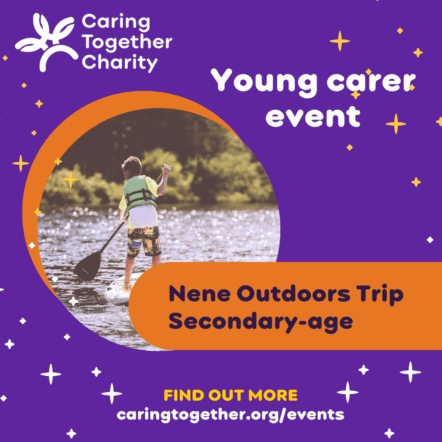 Caring Together Charity

Young carer event

Nene Outdoors Trip
Secondary-age

FIND OUT MORE
caringtogether.org/events